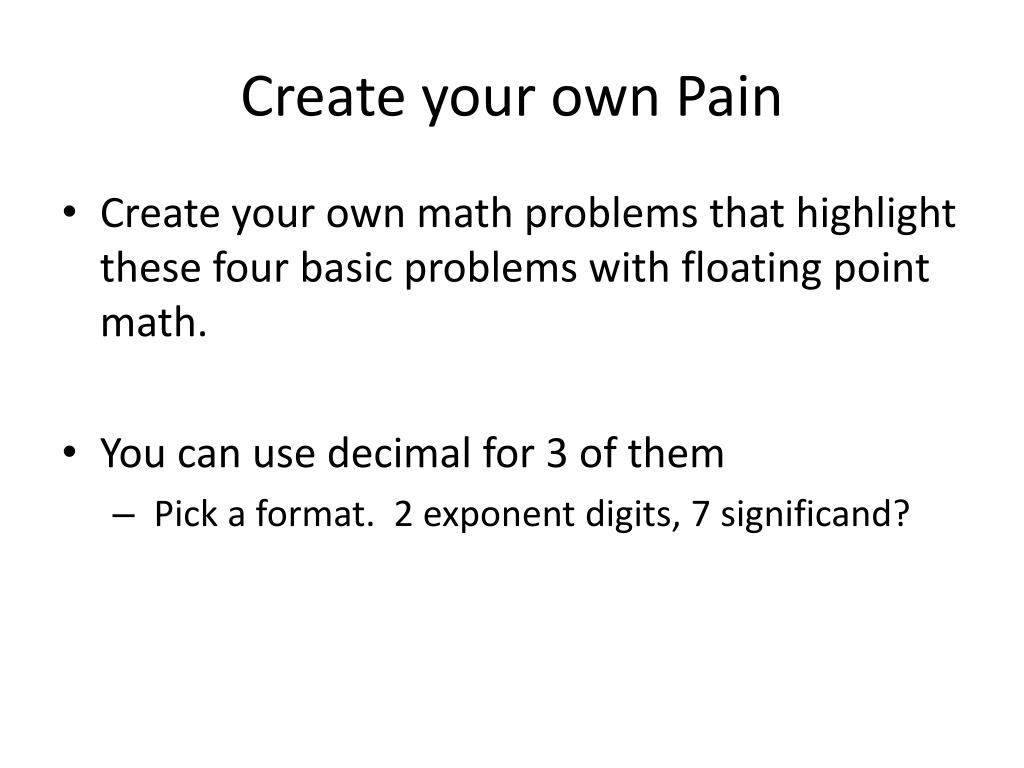 Create your own Pain

• Create your own math problems that highlight these four basic problems with floating point math.

• You can use decimal for 3 of them
– Pick a format. 2 exponent digits, 7 significand?